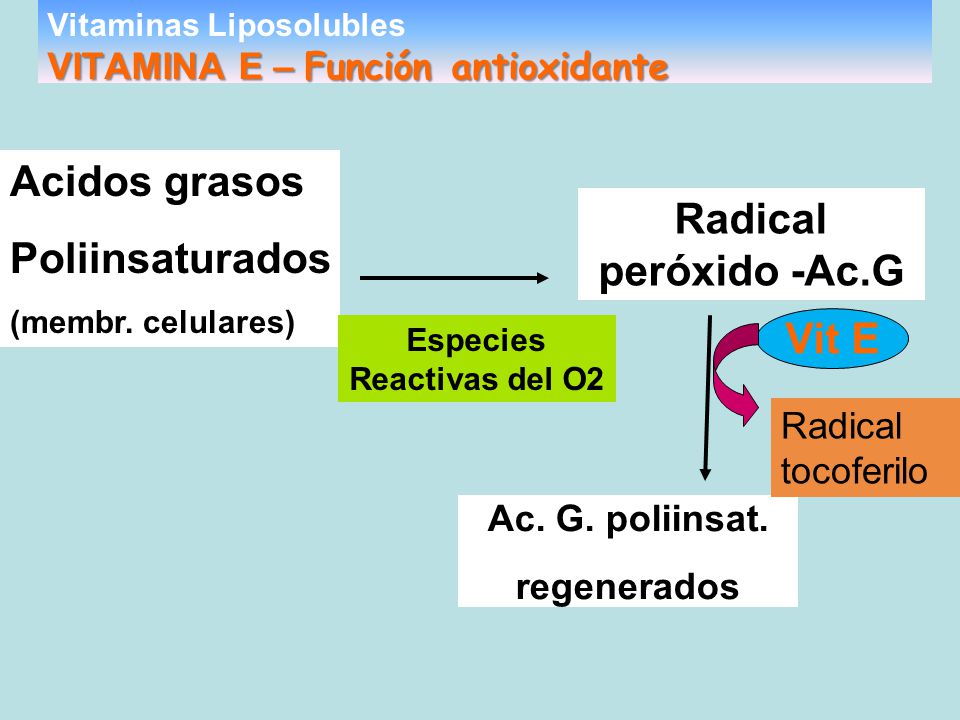 Vitaminas Liposolubles
VITAMINA E – Función antioxidante

Acidos grasos
Poliinsaturados
(membr. celulares)

Especies Reactivas del O2

Radical peróxido -Ac.G

Vit E

Radical tocoferilo

Ac. G. poliinsat. regenerados